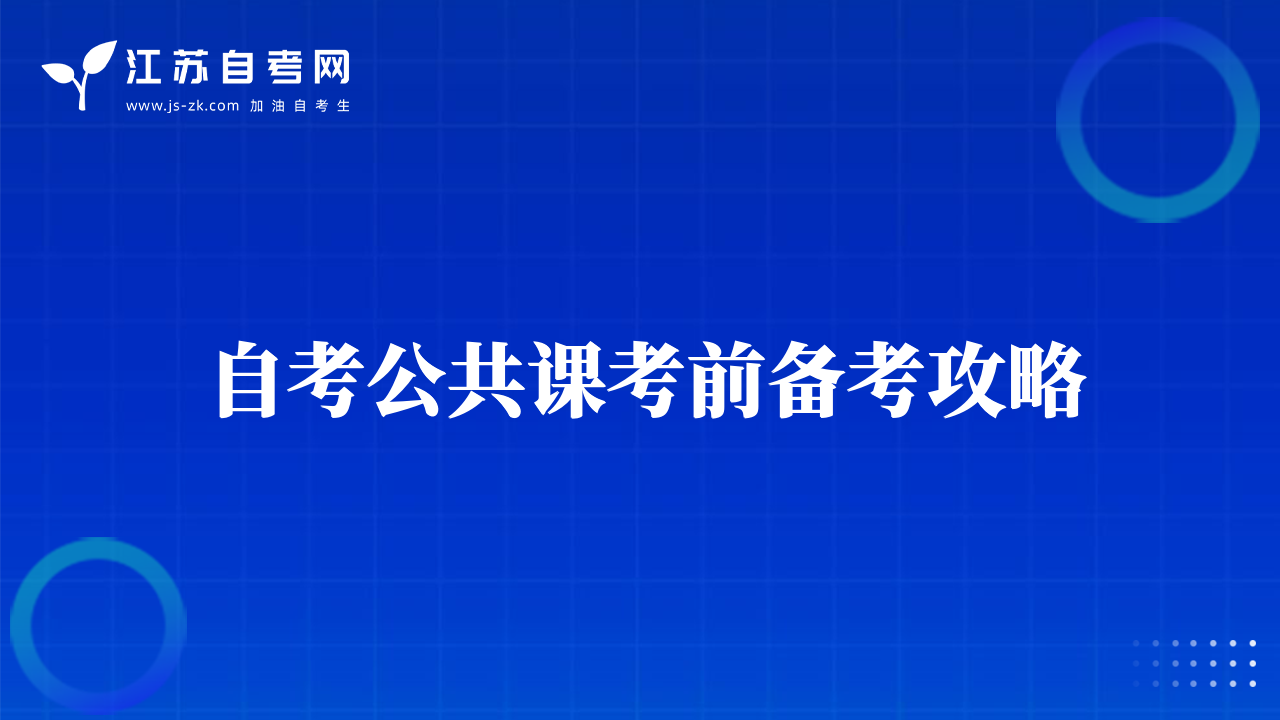 江苏自考网
www.js-zk.com 加油自考生

自考公共课考前备考攻略